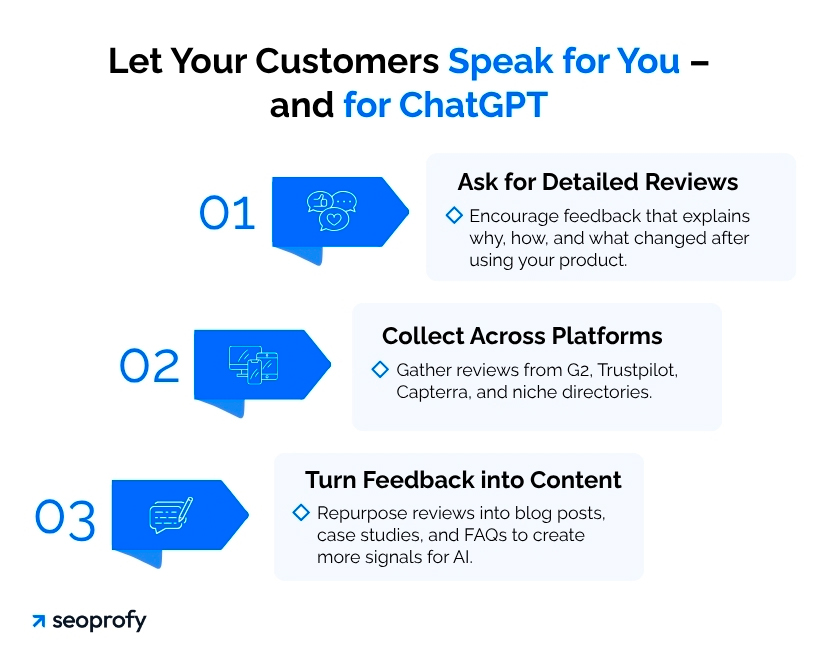 Let Your Customers Speak for You – and for ChatGPT

01

Ask for Detailed Reviews

Encourage feedback that explains why, how, and what changed after using your product.

02

Collect Across Platforms

Gather reviews from G2, Trustpilot, Capterra, and niche directories.

03

Turn Feedback into Content

Repurpose reviews into blog posts, case studies, and FAQs to create more signals for AI.

seoprofy